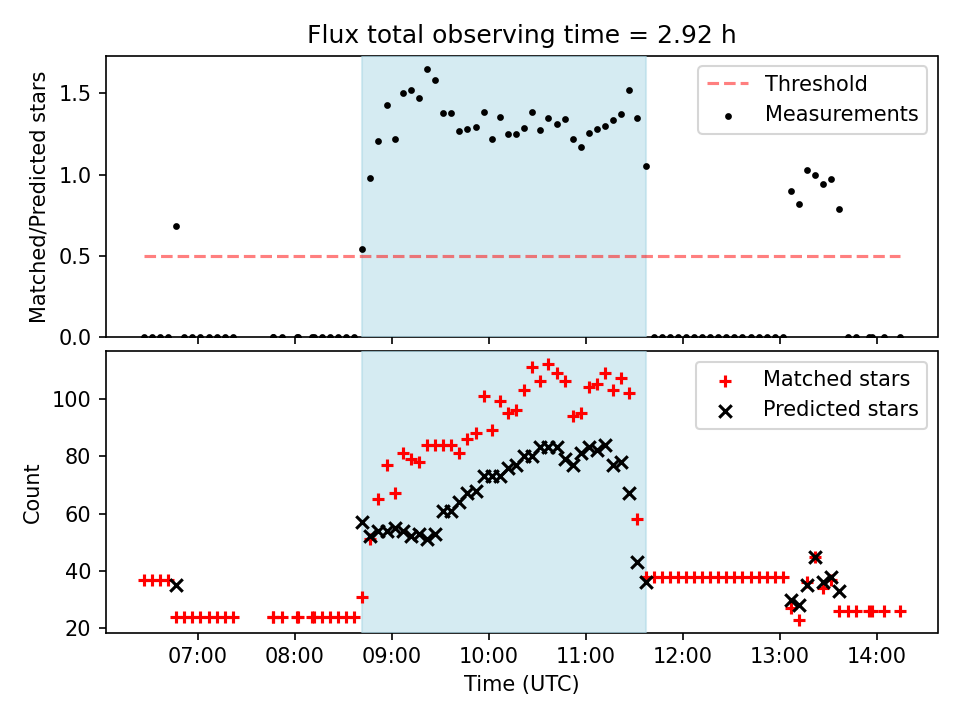 Flux total observing time = 2.92 h

Matched/Predicted stars

1.5
1.0
0.5
0.0

Threshold
Measurements

Count

100
80
60
40
20

Matched stars
Predicted stars

07:00 08:00 09:00 10:00 11:00 12:00 13:00 14:00

Time (UTC)